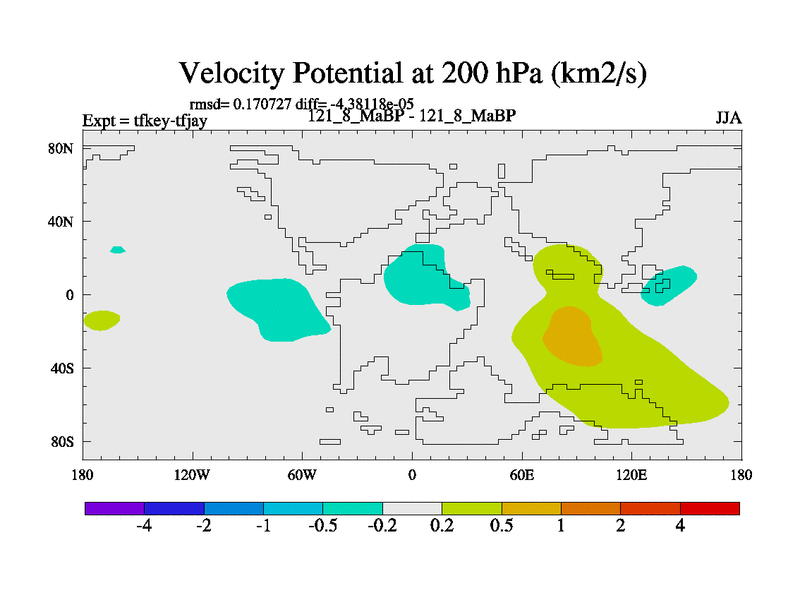 Velocity Potential at 200 hPa (km2/s)

rmsd= 0.170727 diff= -4.38118e-05

Expt = tfkey-tfjay

121_8_MaBP - 121_8_MaBP

JJA

80N
40N
0
40S
80S

180
120W
60W
0
60E
120E
180

-4
-2
-1
-0.5
-0.2
0.2
0.5
1
2
4